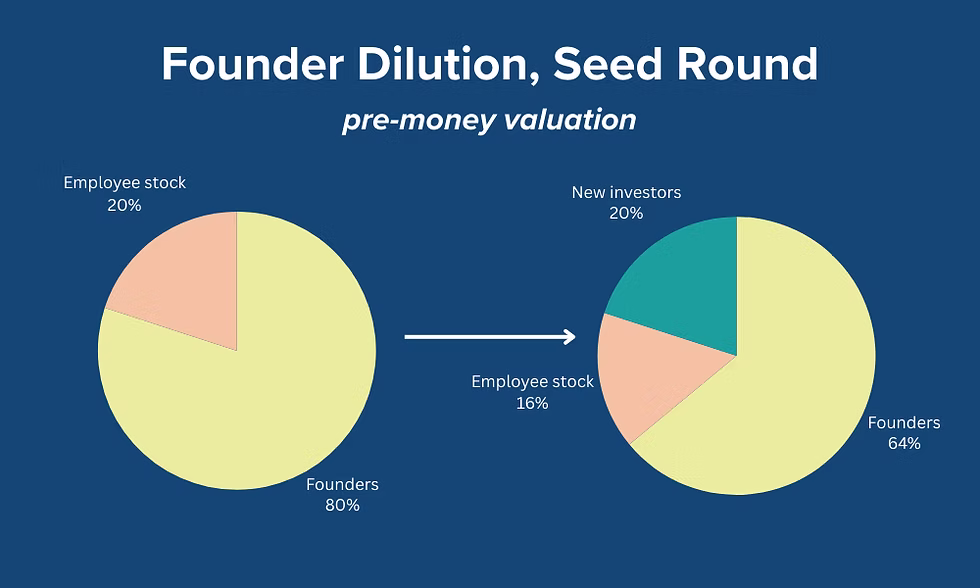 Founder Dilution, Seed Round

pre-money valuation

Employee stock
20%

Founders
80%

New investors
20%

Employee stock
16%

Founders
64%